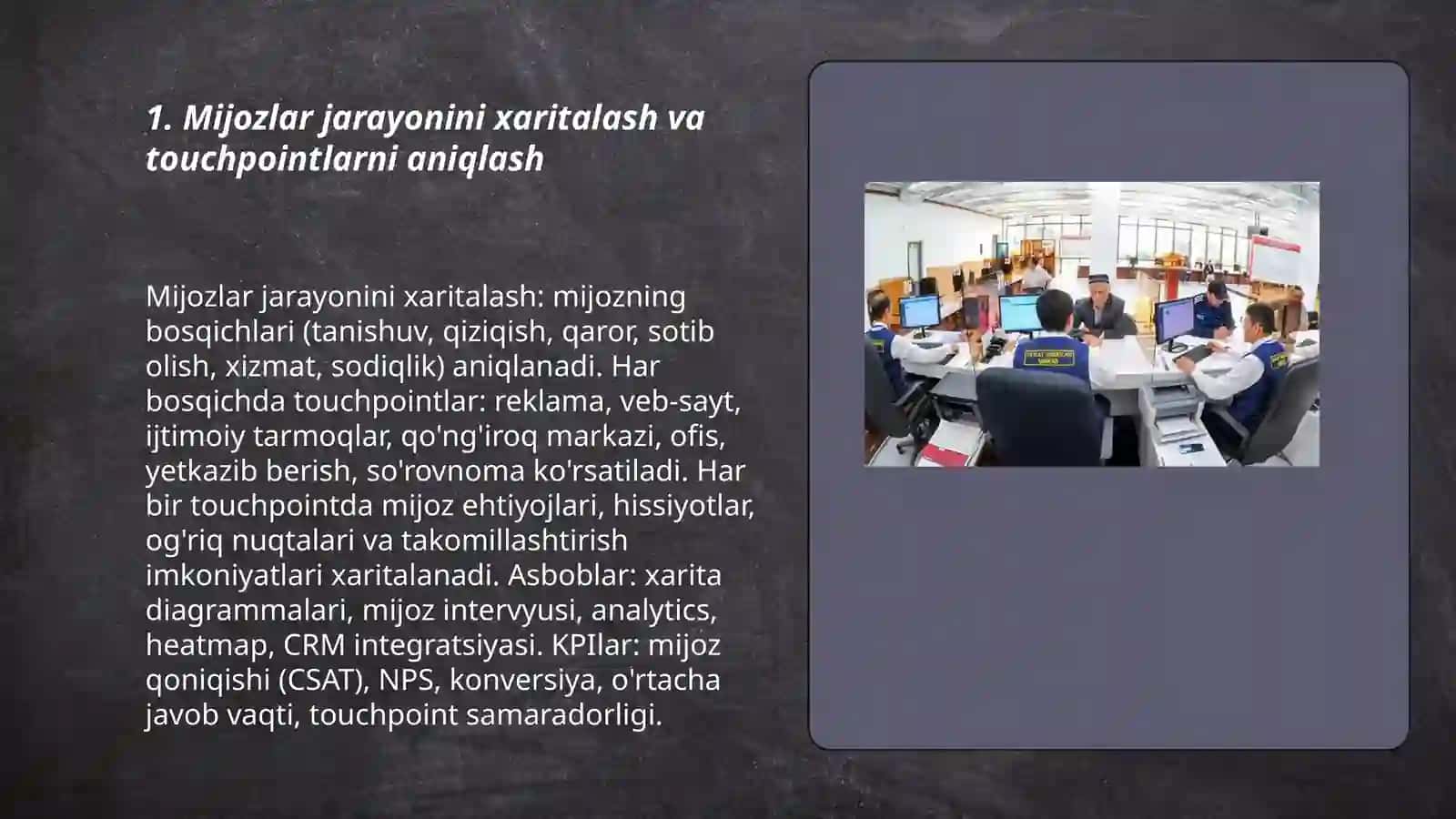 1. Mijozlar jarayonini xaritalash va touchpointlarni aniqlash

Mijozlar jarayonini xaritalash: mijozning bosqichlari (tanishuv, qiziqish, qaror, sotib olish, xizmat, sodiqlik) aniqlanadi. Har bosqichda touchpointlar: reklama, veb-sayt, ijtimoiy tarmoqlar, qo'ng'iroq markazi, ofis, yetkazib berish, so'rovnoma ko'rsatiladi. Har bir touchpointda mijoz ehtiyojlari, hissiyotlar, og'riq nuqtalari va takomillashtirish imkoniyatlari xaritalanadi. Asboblar: xarita diagrammalari, mijoz intervyusi, analytics, heatmap, CRM integratsiyasi. KPIlar: mijoz qoniqishi (CSAT), NPS, konversiya, o'rtacha javob vaqti, touchpoint samaradorligi.